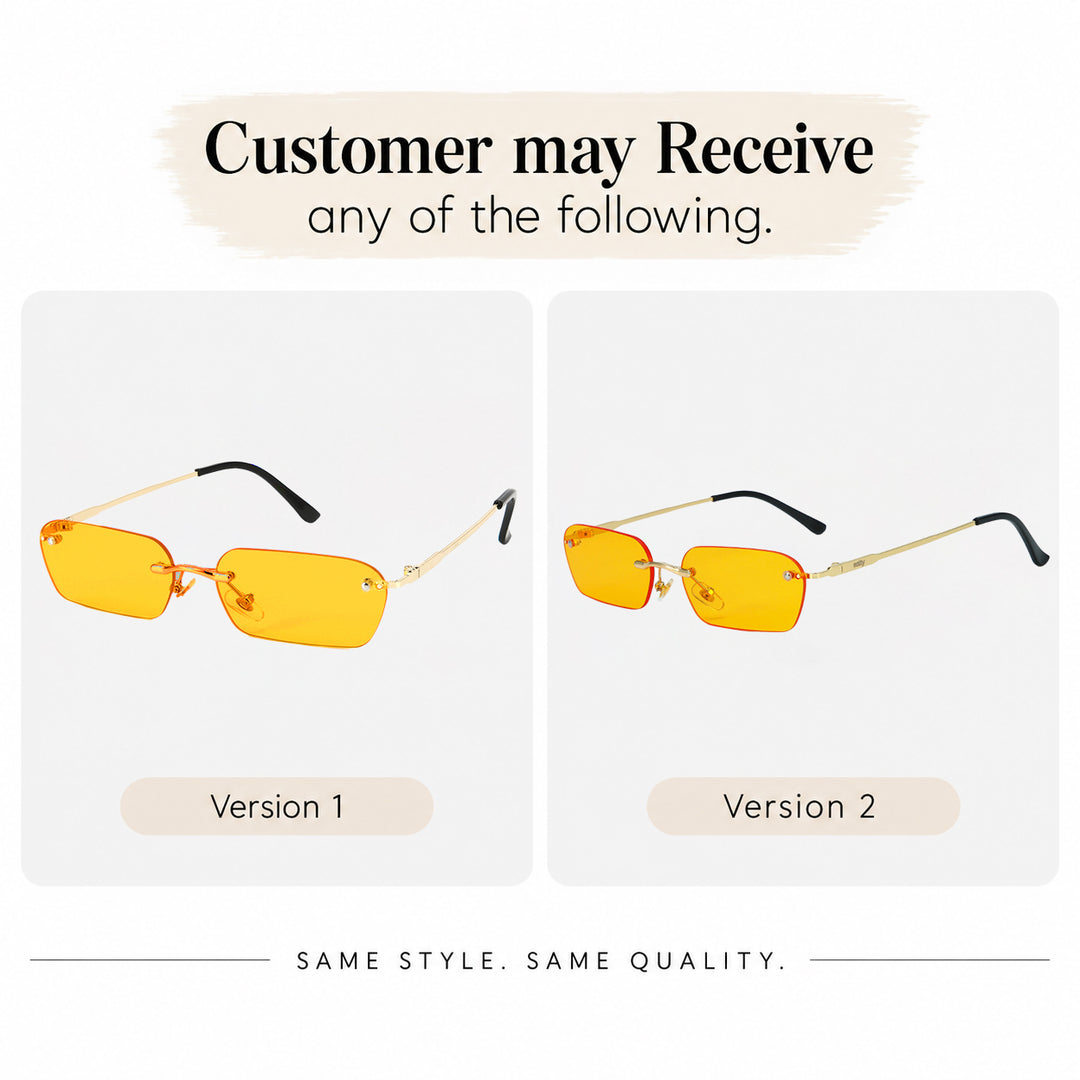 Customer may Receive
any of the following.

Version 1

Version 2

SAME STYLE. SAME QUALITY.